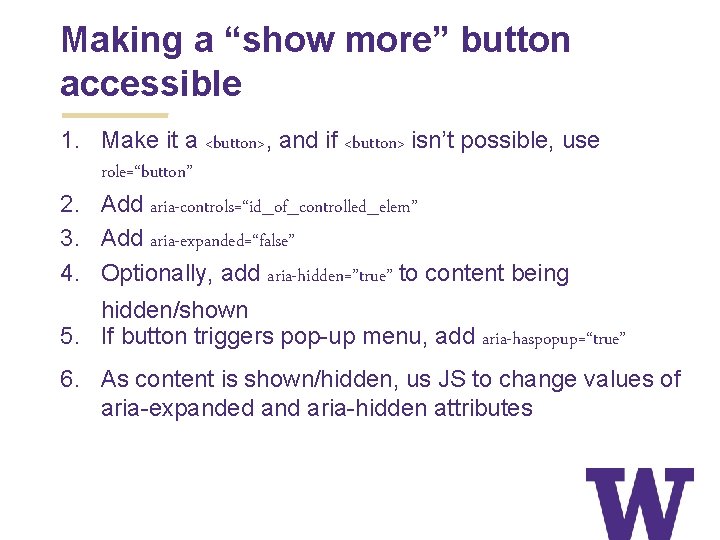 Making a “show more” button accessible

1. Make it a <button>, and if <button> isn’t possible, use role=“button”
2. Add aria-controls=“id_of_controlled_elem”
3. Add aria-expanded=“false”
4. Optionally, add aria-hidden=”true” to content being hidden/shown
5. If button triggers pop-up menu, add aria-haspopup=“true”
6. As content is shown/hidden, us JS to change values of aria-expanded and aria-hidden attributes

W